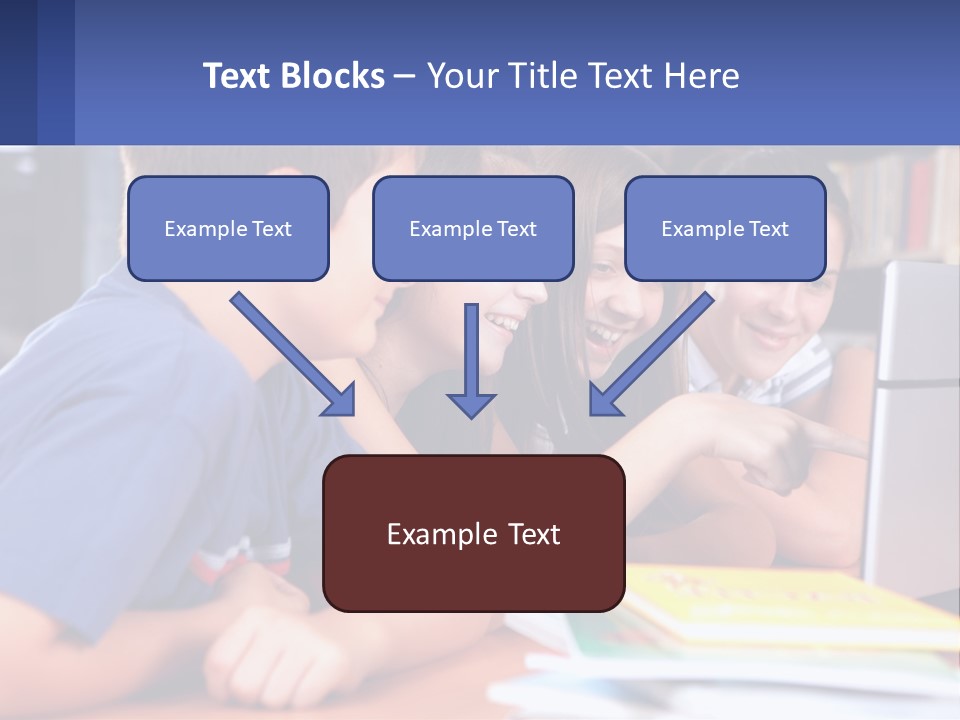 Text Blocks – Your Title Text Here

Example Text

Example Text

Example Text

Example Text